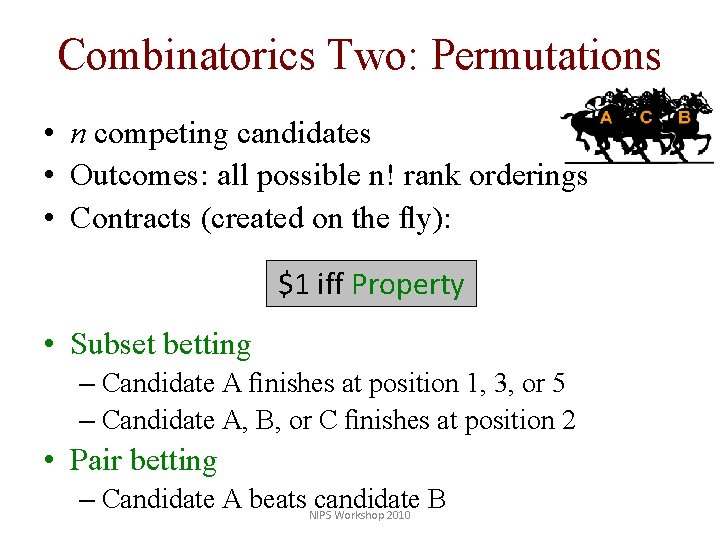 Combinatorics Two: Permutations

A C B

• $n$ competing candidates
• Outcomes: all possible n! rank orderings
• Contracts (created on the fly):

\$1 iff Property

• Subset betting
– Candidate A finishes at position 1, 3, or 5
– Candidate A, B, or C finishes at position 2
• Pair betting
– Candidate A beats candidate B

NIPS Workshop 2010